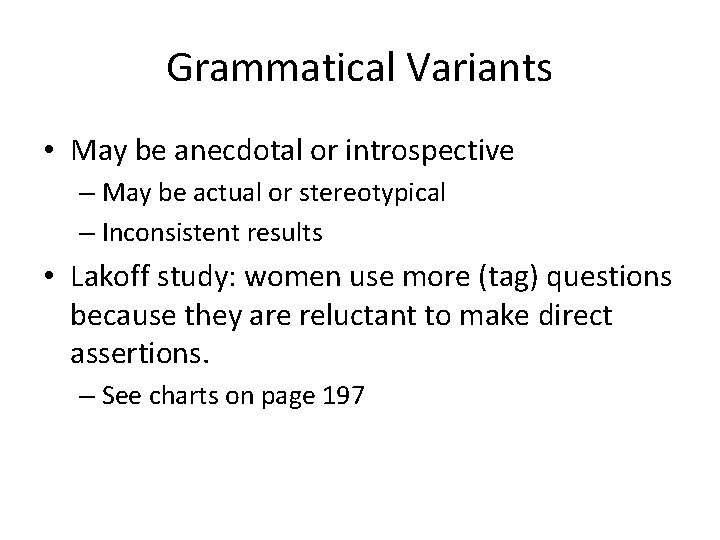 Grammatical Variants

• May be anecdotal or introspective
– May be actual or stereotypical
– Inconsistent results
• Lakoff study: women use more (tag) questions because they are reluctant to make direct assertions.
– See charts on page 197